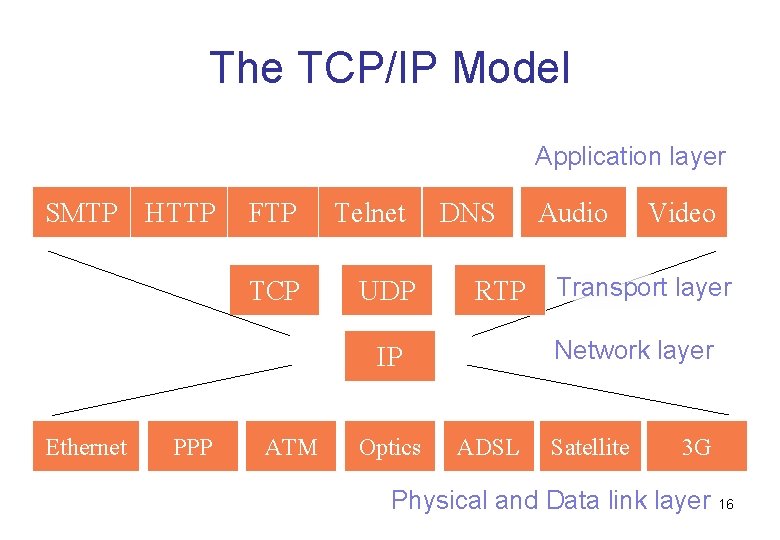 The TCP/IP Model

Application layer

SMTP HTTP FTP Telnet DNS Audio Video

TCP UDP RTP

Transport layer

IP

Network layer

Ethernet PPP ATM Optics ADSL Satellite 3G

Physical and Data link layer

16